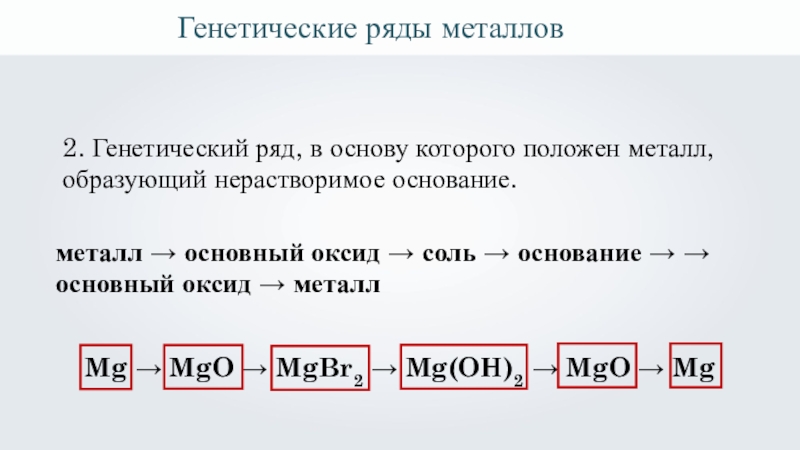 Генетические ряды металлов

2. Генетический ряд, в основу которого положен металл, образующий нерастворимое основание.

металл → основный оксид → соль → основание → → основный оксид → металл

$Mg \rightarrow MgO \rightarrow MgBr_2 \rightarrow Mg(OH)_2 \rightarrow MgO \rightarrow Mg$